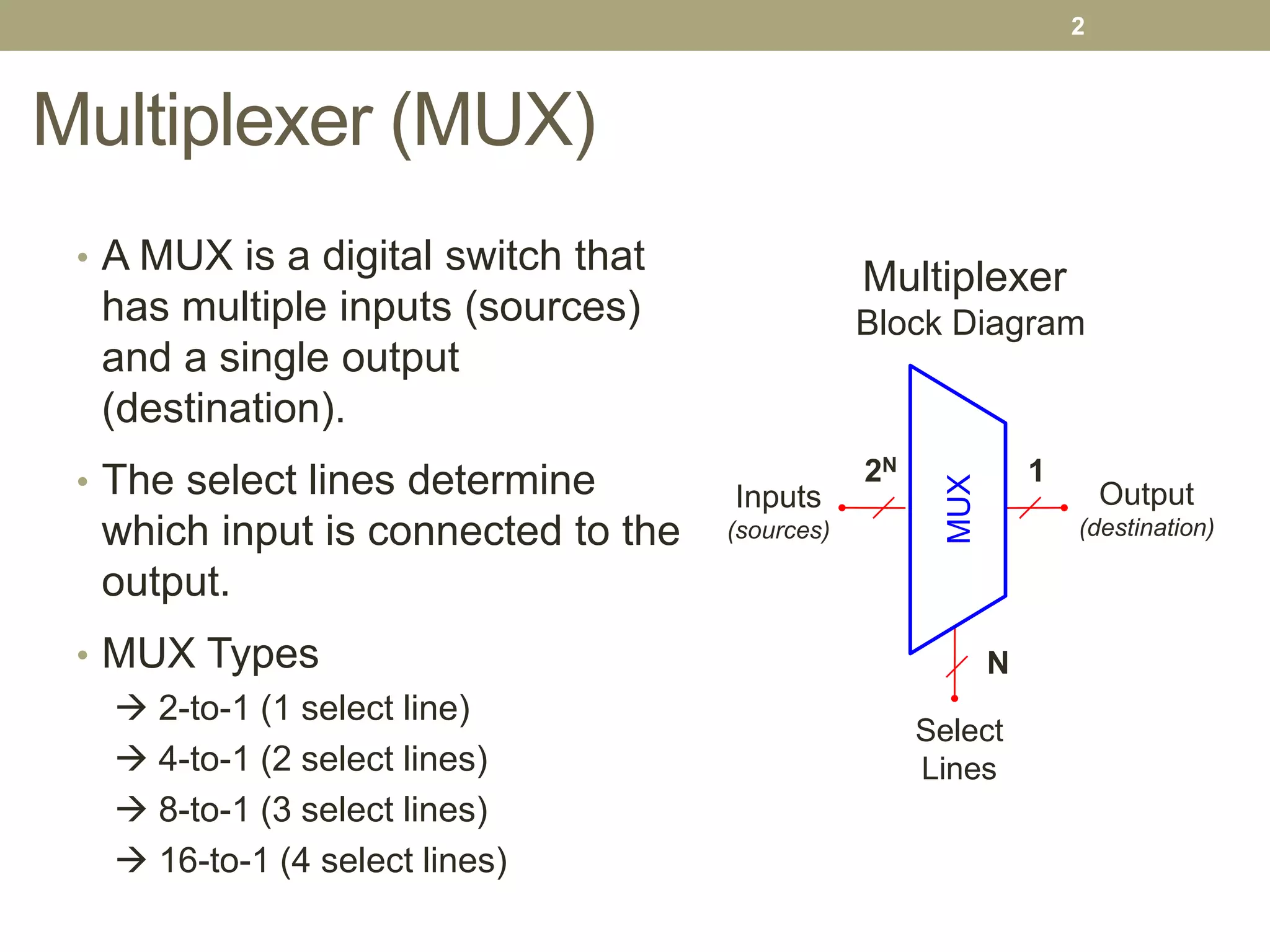 2

Multiplexer (MUX)

• A MUX is a digital switch that has multiple inputs (sources) and a single output (destination).

• The select lines determine which input is connected to the output.

• MUX Types
→ 2-to-1 (1 select line)
→ 4-to-1 (2 select lines)
→ 8-to-1 (3 select lines)
→ 16-to-1 (4 select lines)

Multiplexer
Block Diagram

Inputs
(sources)

$2^N$

MUX

1

Output
(destination)

N

Select
Lines